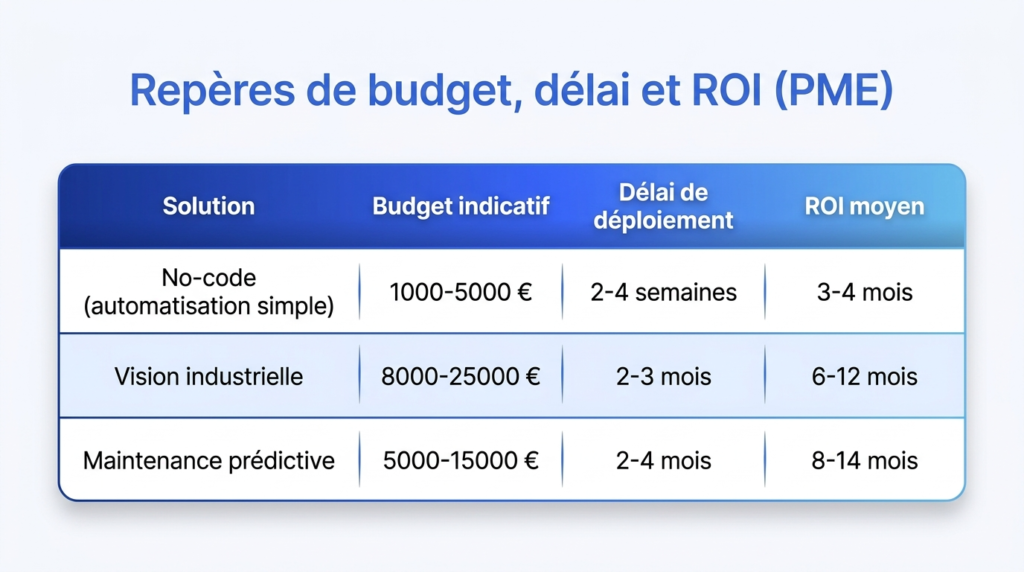 Repères de budget, délai et ROI (PME)

| Solution | Budget indicatif | Délai de déploiement | ROI moyen |
|---|---|---|---|
| No-code (automatisation simple) | 1000-5000 € | 2-4 semaines | 3-4 mois |
| Vision industrielle | 8000-25000 € | 2-3 mois | 6-12 mois |
| Maintenance prédictive | 5000-15000 € | 2-4 mois | 8-14 mois |